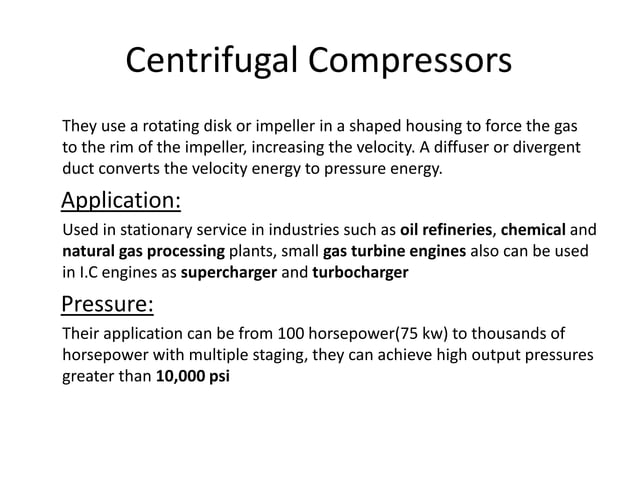 Centrifugal Compressors

They use a rotating disk or impeller in a shaped housing to force the gas to the rim of the impeller, increasing the velocity. A diffuser or divergent duct converts the velocity energy to pressure energy.

Application:

Used in stationary service in industries such as oil refineries, chemical and natural gas processing plants, small gas turbine engines also can be used in I.C engines as supercharger and turbocharger

Pressure:

Their application can be from 100 horsepower(75 kw) to thousands of horsepower with multiple staging, they can achieve high output pressures greater than 10,000 psi